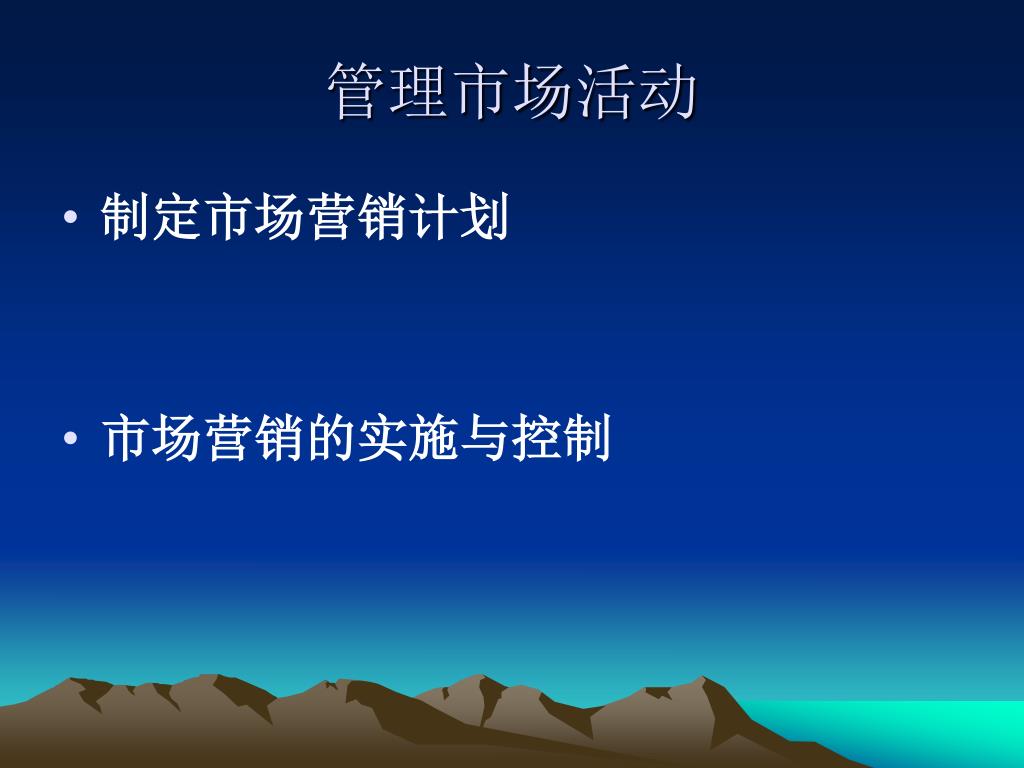 管理市场活动

• 制定市场营销计划

• 市场营销的实施与控制